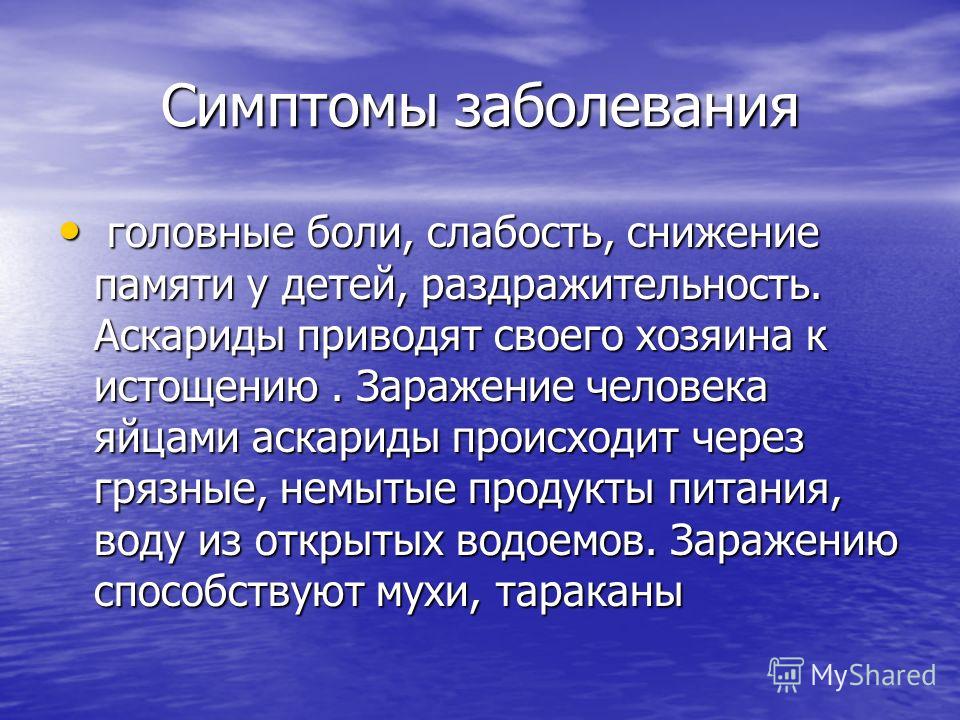 Симптомы заболевания

• головные боли, слабость, снижение памяти у детей, раздражительность. Аскариды приводят своего хозяина к истощению . Заражение человека яйцами аскариды происходит через грязные, немытые продукты питания, воду из открытых водоемов. Заражению способствуют мухи, тараканы

MyShared